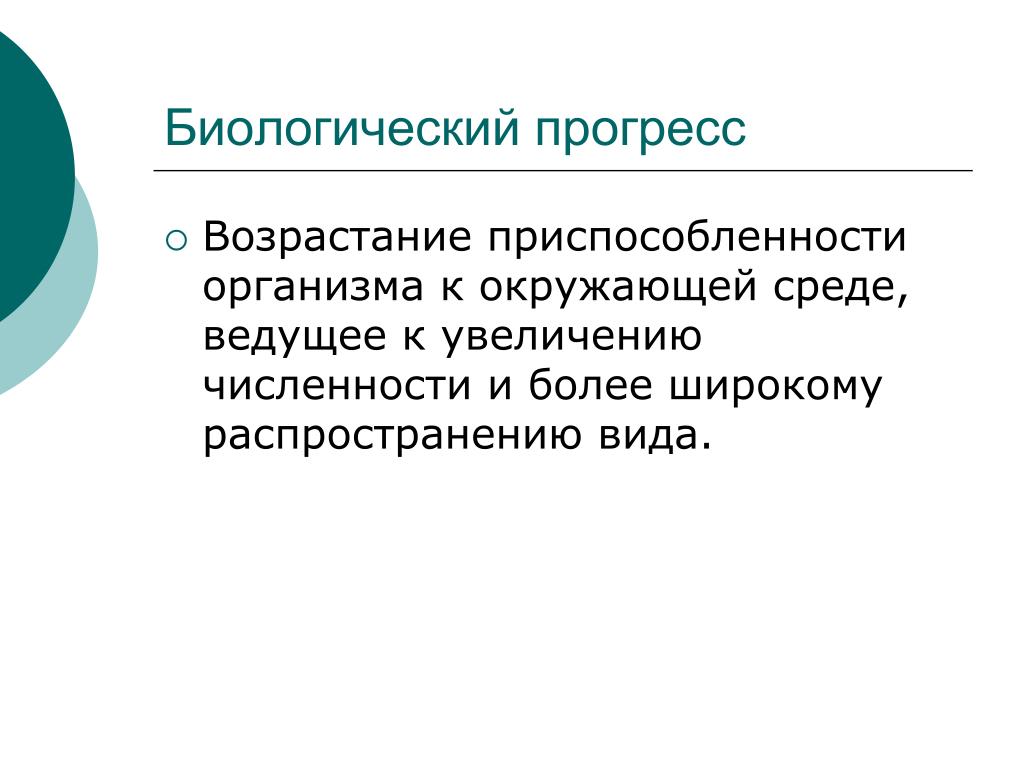 Биологический прогресс

Возрастание приспособленности организма к окружающей среде, ведущее к увеличению численности и более широкому распространению вида.